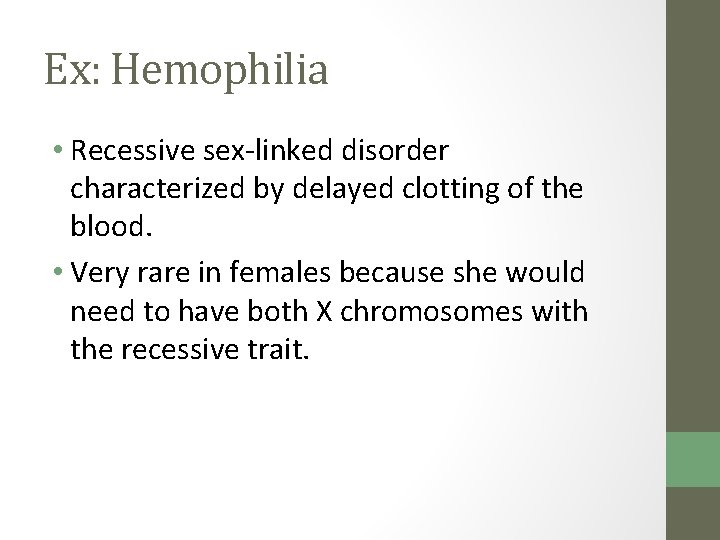 Ex: Hemophilia

• Recessive sex-linked disorder characterized by delayed clotting of the blood.

• Very rare in females because she would need to have both X chromosomes with the recessive trait.